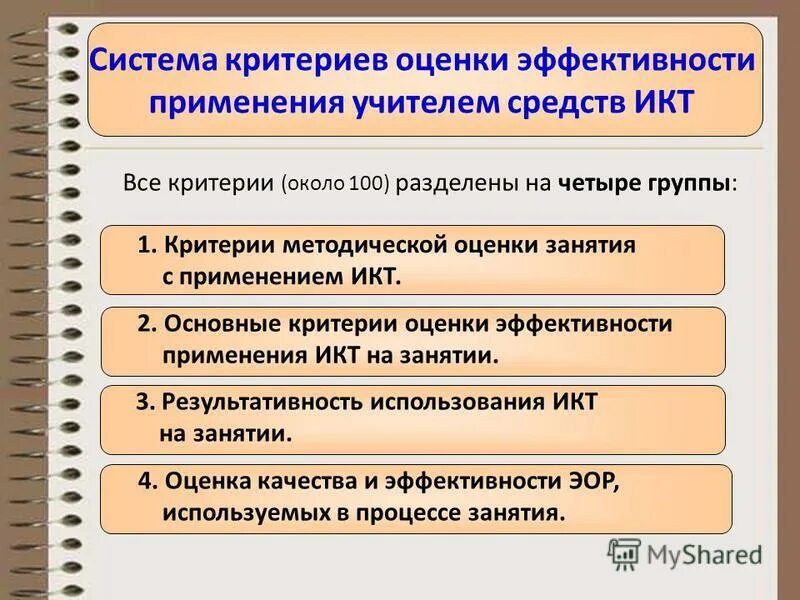 Система критериев оценки эффективности применения учителем средств ИКТ

Все критерии (около 100) разделены на четыре группы:

1. Критерии методической оценки занятия с применением ИКТ.

2. Основные критерии оценки эффективности применения ИКТ на занятии.

3. Результативность использования ИКТ на занятии.

4. Оценка качества и эффективности ЭОР, используемых в процессе занятия.

MyShared